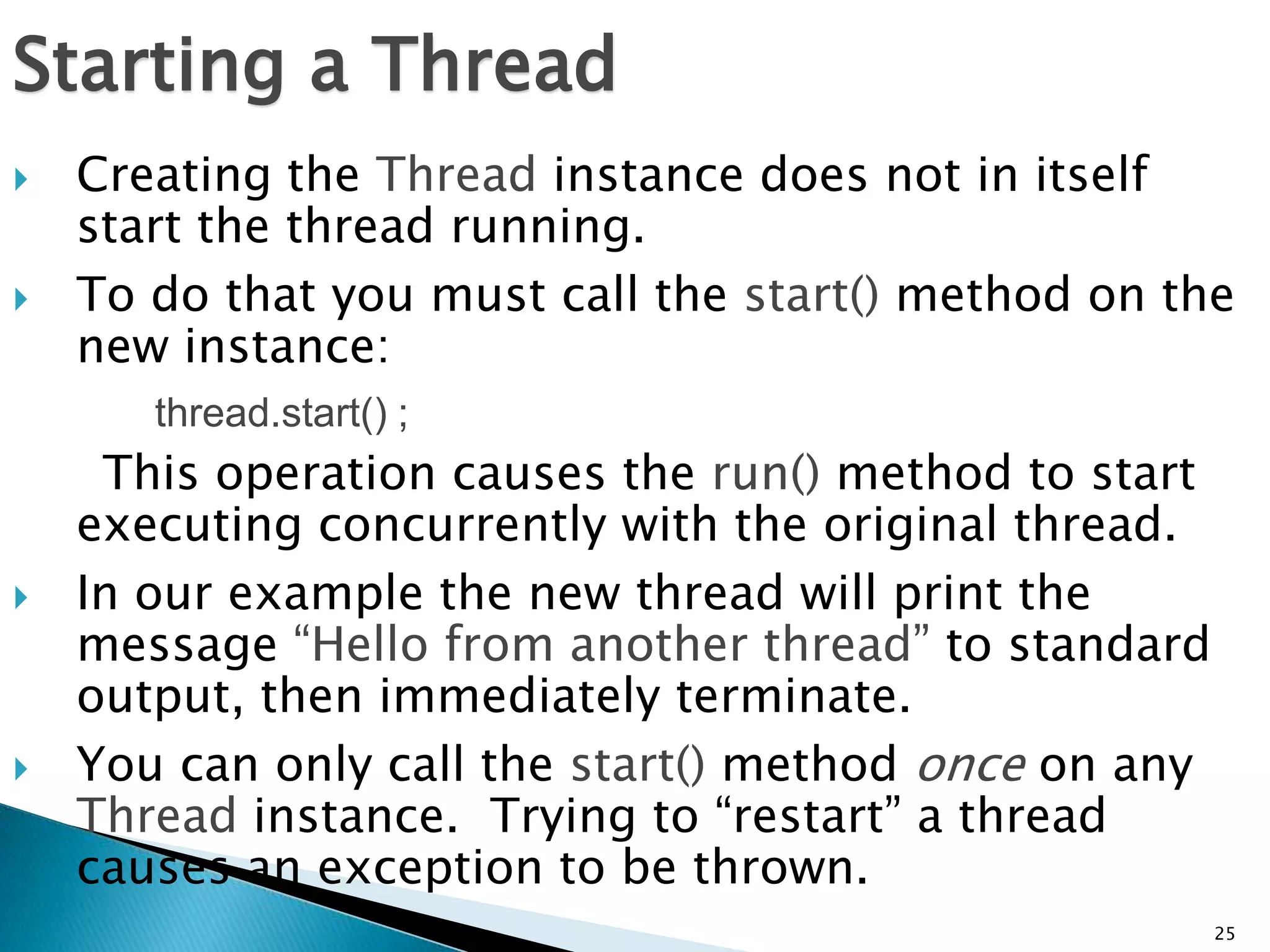 Starting a Thread

Creating the Thread instance does not in itself start the thread running.

To do that you must call the start() method on the new instance:

thread.start() ;

This operation causes the run() method to start executing concurrently with the original thread.

In our example the new thread will print the message “Hello from another thread” to standard output, then immediately terminate.

You can only call the start() method once on any Thread instance. Trying to “restart” a thread causes an exception to be thrown.

25